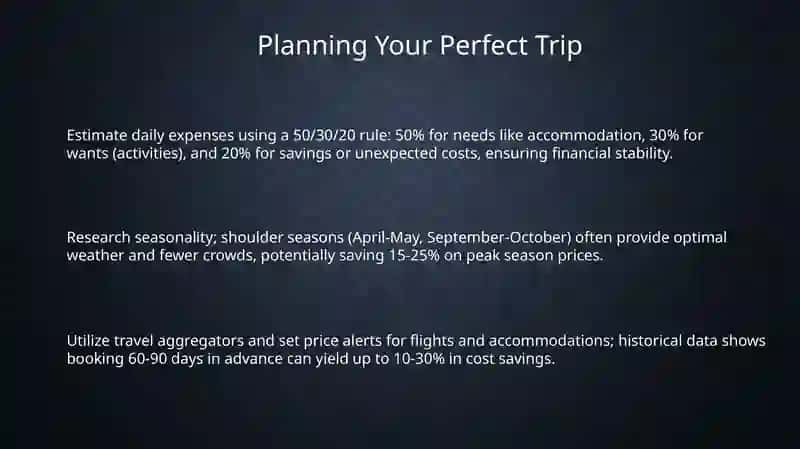 Planning Your Perfect Trip

Estimate daily expenses using a 50/30/20 rule: 50% for needs like accommodation, 30% for wants (activities), and 20% for savings or unexpected costs, ensuring financial stability.

Research seasonality; shoulder seasons (April-May, September-October) often provide optimal weather and fewer crowds, potentially saving 15-25% on peak season prices.

Utilize travel aggregators and set price alerts for flights and accommodations; historical data shows booking 60-90 days in advance can yield up to 10-30% in cost savings.